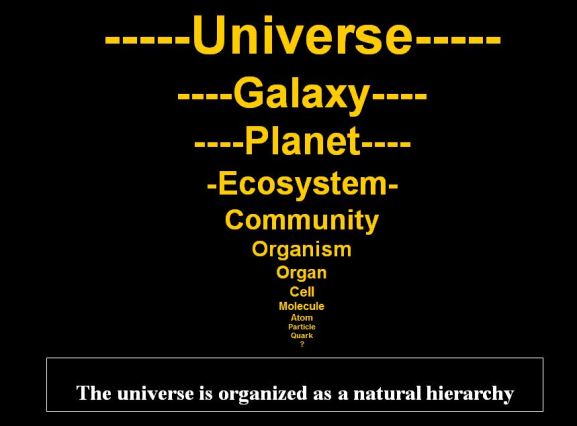 -----Universe-----

----Galaxy----

----Planet----

-Ecosystem-

Community

Organism

Organ

Cell

Molecule

Atom

Particle

Quark

?

The universe is organized as a natural hierarchy